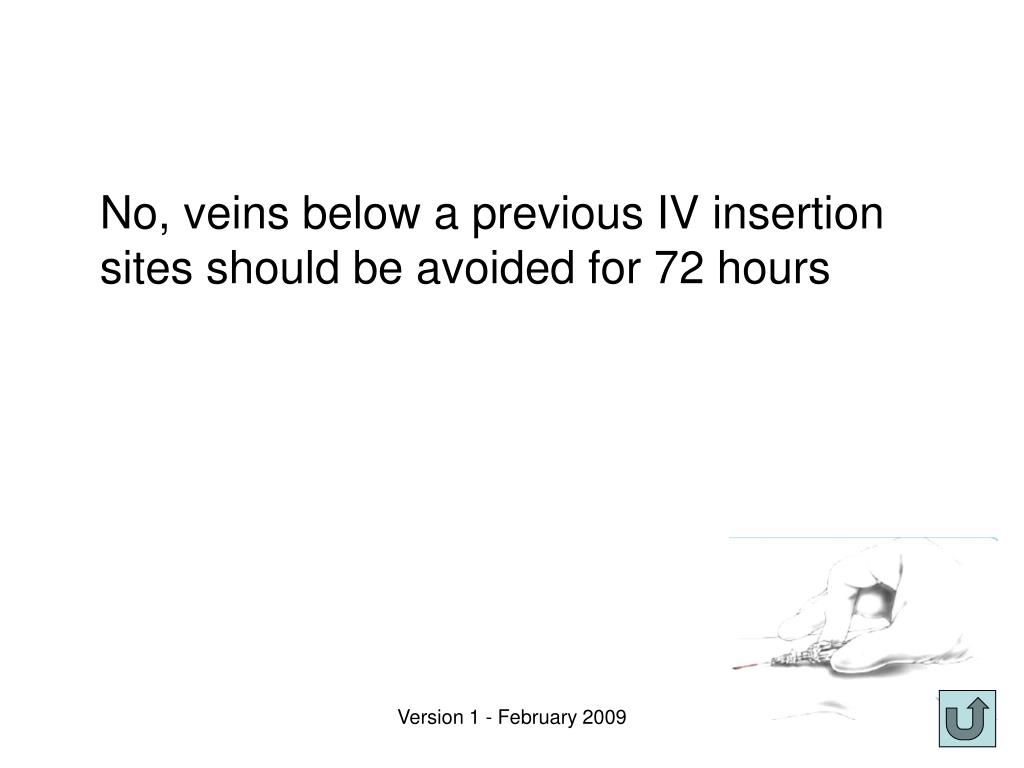 No, veins below a previous IV insertion sites should be avoided for 72 hours

Version 1 - February 2009